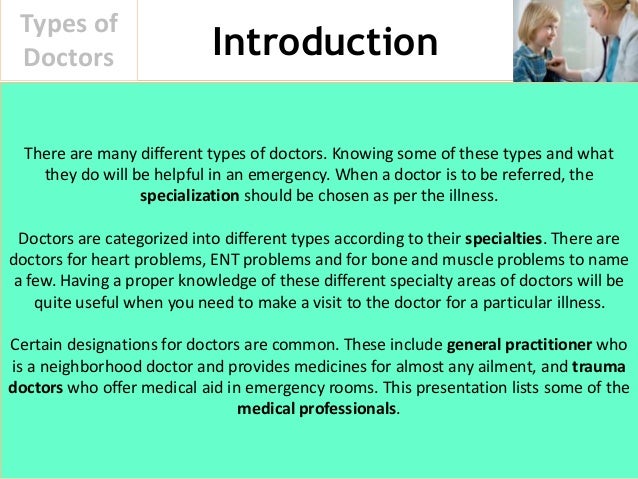 Types of Doctors

Introduction

There are many different types of doctors. Knowing some of these types and what they do will be helpful in an emergency. When a doctor is to be referred, the specialization should be chosen as per the illness.

Doctors are categorized into different types according to their specialties. There are doctors for heart problems, ENT problems and for bone and muscle problems to name a few. Having a proper knowledge of these different specialty areas of doctors will be quite useful when you need to make a visit to the doctor for a particular illness.

Certain designations for doctors are common. These include general practitioner who is a neighborhood doctor and provides medicines for almost any ailment, and trauma doctors who offer medical aid in emergency rooms. This presentation lists some of the medical professionals.